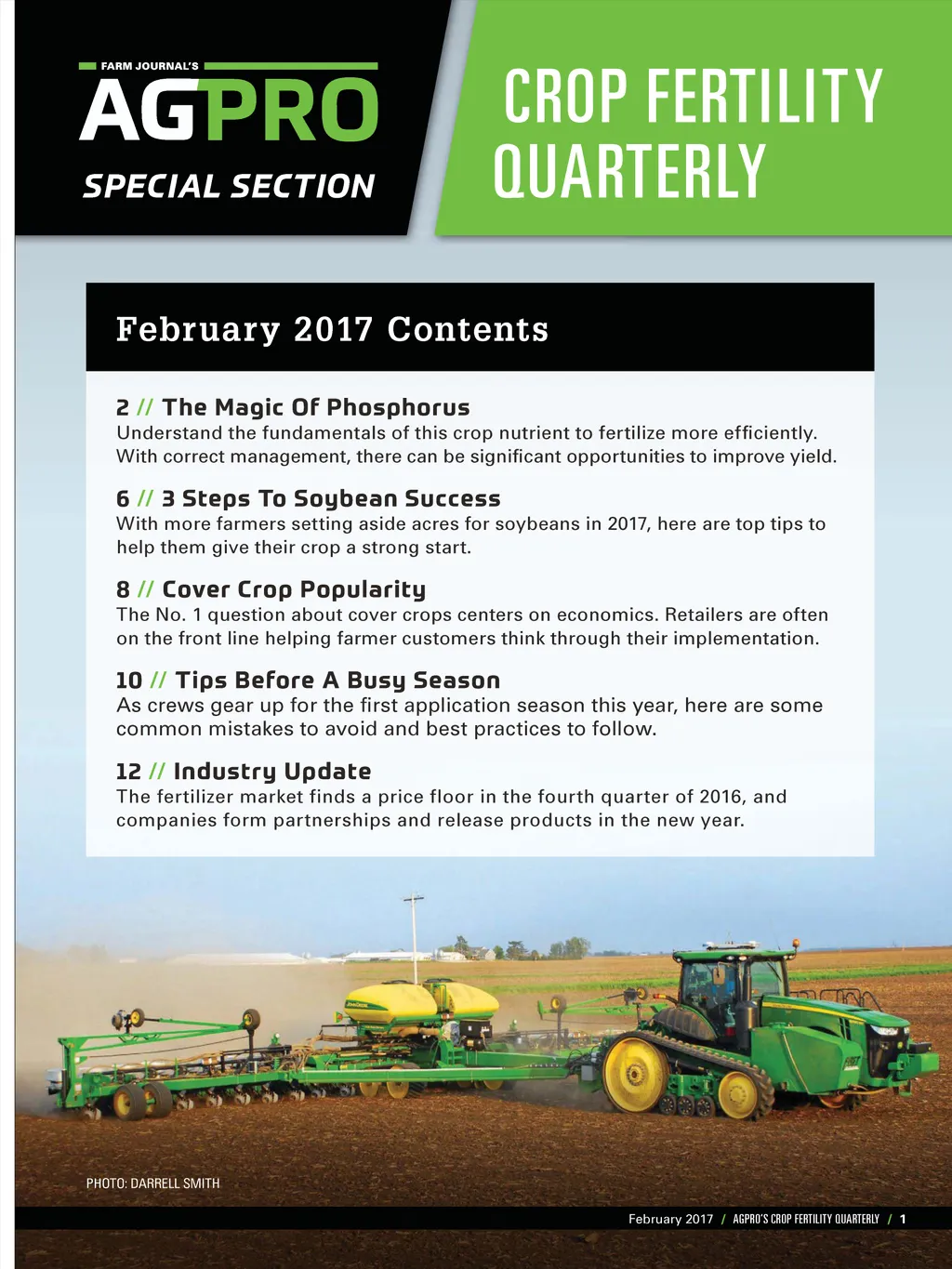 FARM JOURNAL'S
AGPRO
SPECIAL SECTION

CROP FERTILITY QUARTERLY

February 2017 Contents

2 // The Magic Of Phosphorus
Understand the fundamentals of this crop nutrient to fertilize more efficiently. With correct management, there can be significant opportunities to improve yield.

6 // 3 Steps To Soybean Success
With more farmers setting aside acres for soybeans in 2017, here are top tips to help them give their crop a strong start.

8 // Cover Crop Popularity
The No. 1 question about cover crops centers on economics. Retailers are often on the front line helping farmer customers think through their implementation.

10 // Tips Before A Busy Season
As crews gear up for the first application season this year, here are some common mistakes to avoid and best practices to follow.

12 // Industry Update
The fertilizer market finds a price floor in the fourth quarter of 2016, and companies form partnerships and release products in the new year.

PHOTO: DARRELL SMITH

February 2017 / AGPRO'S CROP FERTILITY QUARTERLY / 1